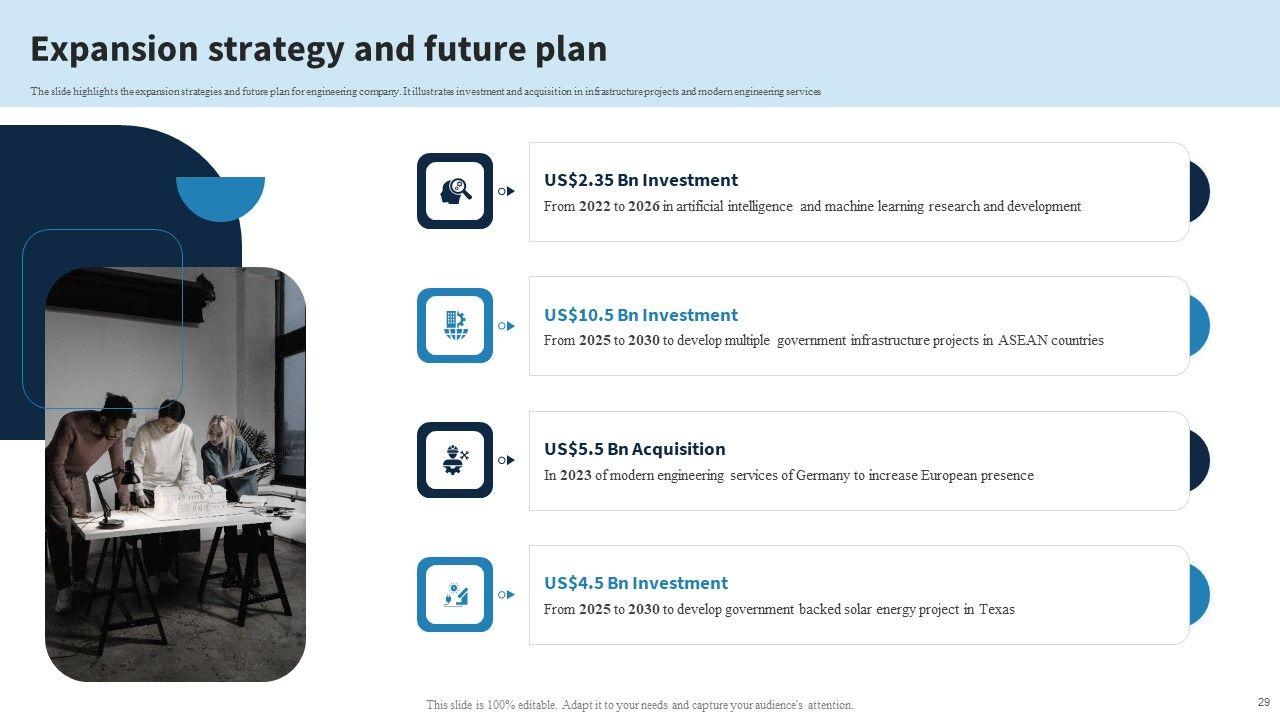 Expansion strategy and future plan

The slide highlights the expansion strategies and future plan for engineering company. It illustrates investment and acquisition in infrastructure projects and modern engineering services

US$2.35 Bn Investment

From 2022 to 2026 in artificial intelligence and machine learning research and development

US$10.5 Bn Investment

From 2025 to 2030 to develop multiple government infrastructure projects in ASEAN countries

US$5.5 Bn Acquisition

In 2023 of modern engineering services of Germany to increase European presence

US$4.5 Bn Investment

From 2025 to 2030 to develop government backed solar energy project in Texas

This slide is 100% editable. Adapt it to your needs and capture your audience's attention.

29